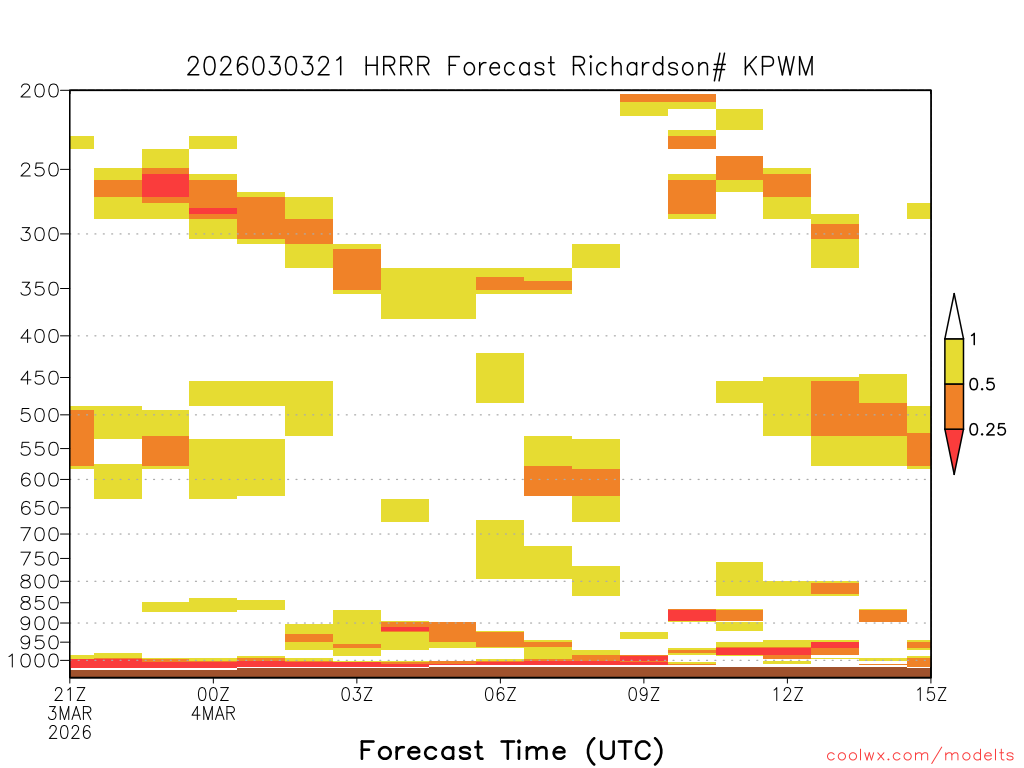 2026030321 HRRR Forecast Richardson# KPWM

200
250
300
350
400
450
500
550
600
650
700
750
800
850
900
950
1000

1
0.5
0.25

21Z
3MAR
2026
00Z
4MAR
03Z
06Z
09Z
12Z
15Z

Forecast Time (UTC)

coolwx.com/modelts